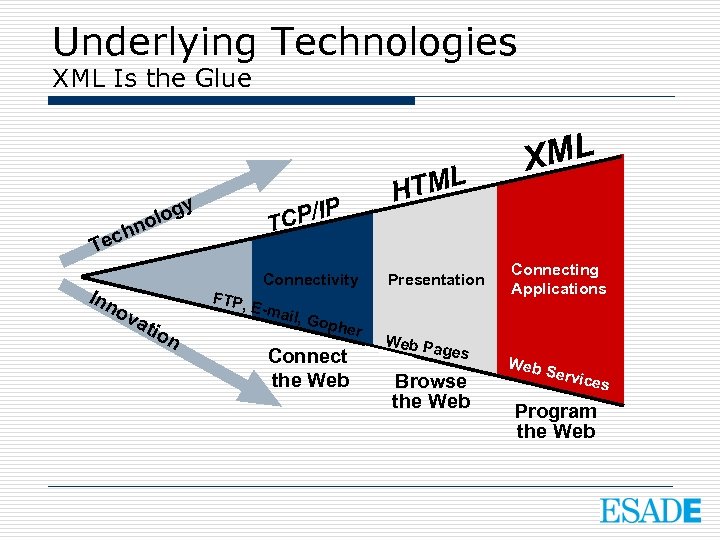 Underlying Technologies
XML Is the Glue

Technology

Innovation

TCP/IP

HTML

XML

Connectivity

Presentation

Connecting Applications

FTP, E-mail, Gopher

Web Pages

Web Services

Connect the Web

Browse the Web

Program the Web

ESADE